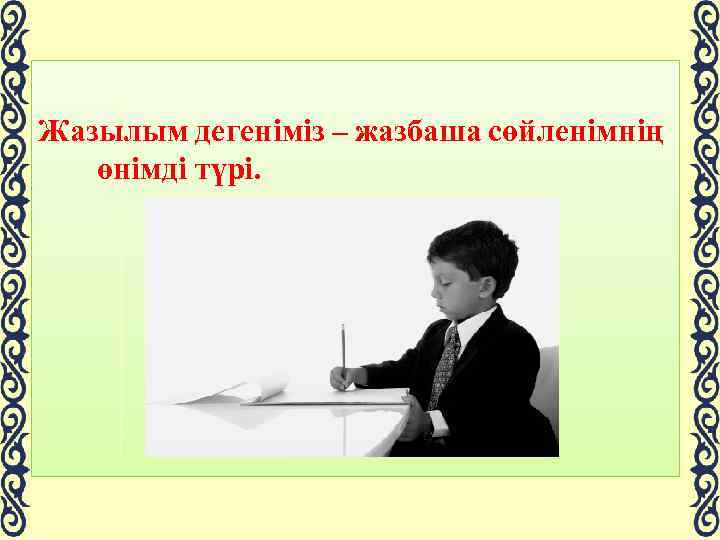 Жазылым дегеніміз – жазбаша сөйленімнің өнімді түрі.